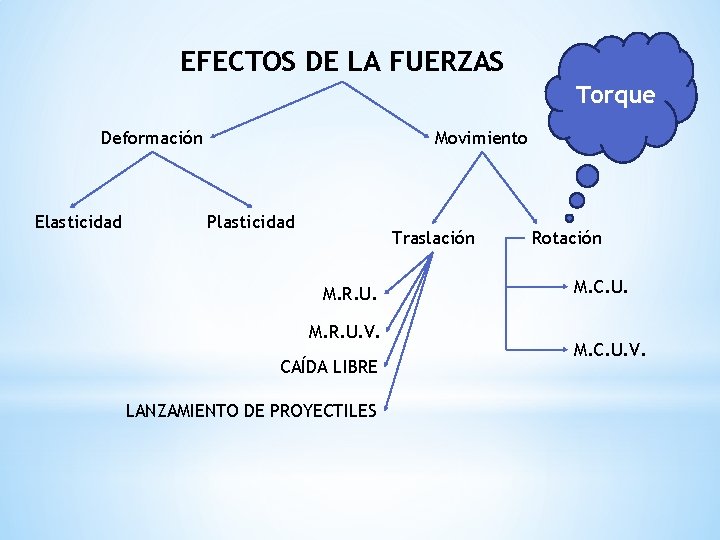 EFECTOS DE LA FUERZAS

Torque

Deformación

Movimiento

Elasticidad

Plasticidad

Traslación

Rotación

M.R.U.

M.R.U.V.

CAÍDA LIBRE

LANZAMIENTO DE PROYECTILES

M.C.U.

M.C.U.V.